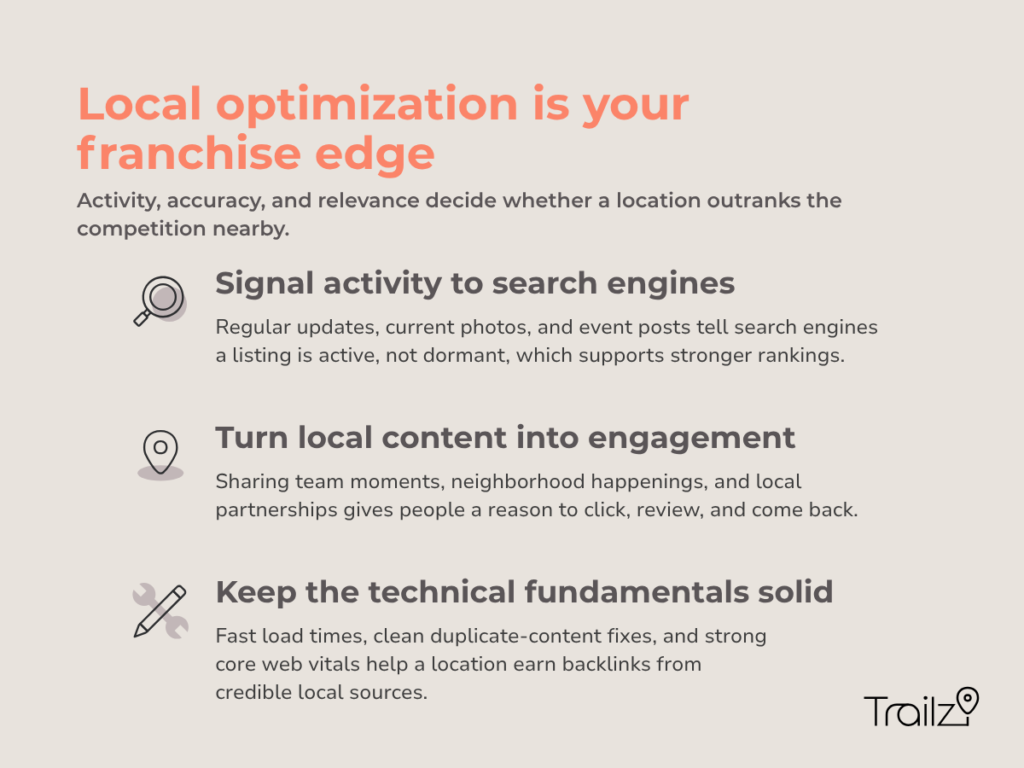 Local optimization is your franchise edge

Activity, accuracy, and relevance decide whether a location outranks the competition nearby.

Signal activity to search engines

Regular updates, current photos, and event posts tell search engines a listing is active, not dormant, which supports stronger rankings.

Turn local content into engagement

Sharing team moments, neighborhood happenings, and local partnerships gives people a reason to click, review, and come back.

Keep the technical fundamentals solid

Fast load times, clean duplicate-content fixes, and strong core web vitals help a location earn backlinks from credible local sources.

Trailz